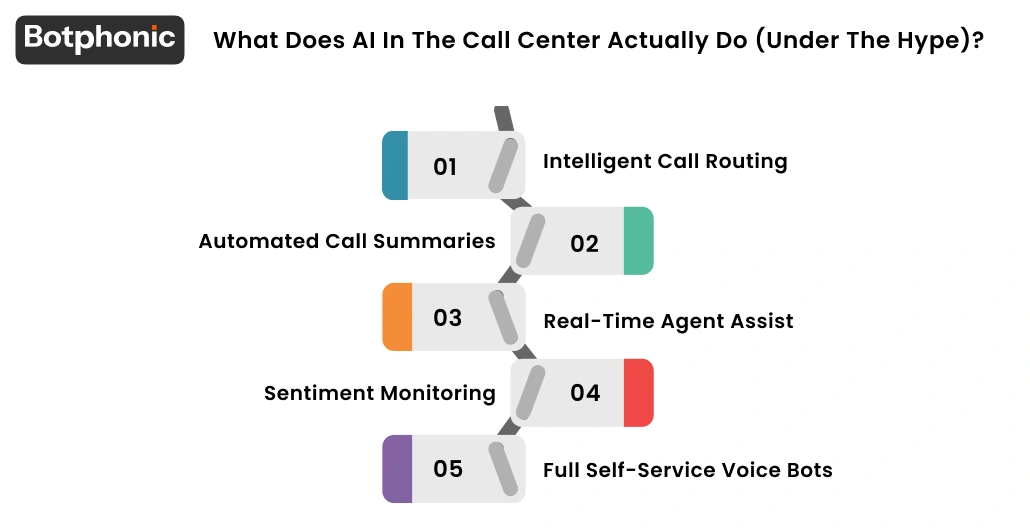 Botphonic

What Does AI In The Call Center Actually Do (Under The Hype)?

01 Intelligent Call Routing

Automated Call Summaries 02

03 Real-Time Agent Assist

Sentiment Monitoring 04

05 Full Self-Service Voice Bots